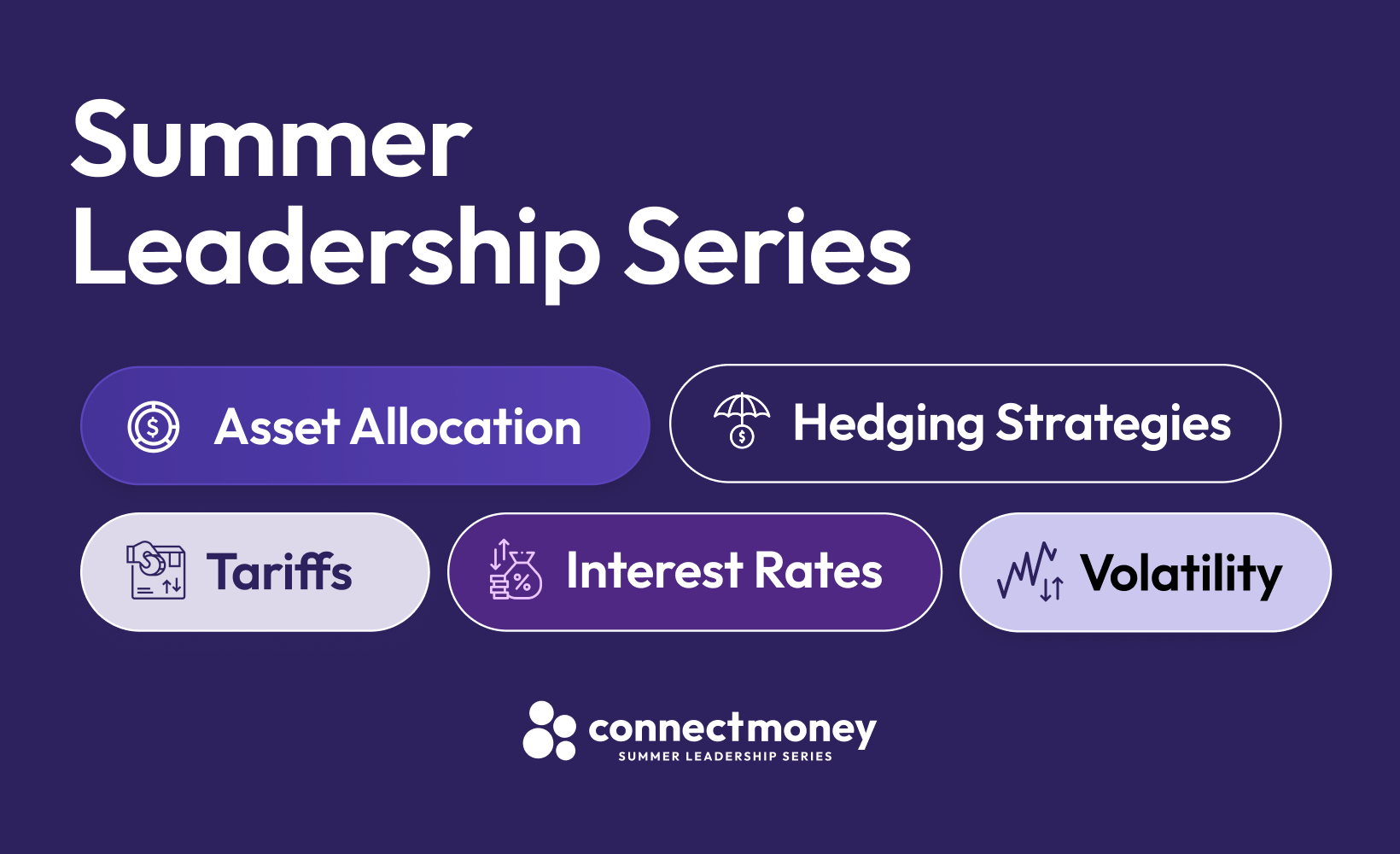 Summer
Leadership Series

Asset Allocation

Hedging Strategies

Tariffs

Interest Rates

Volatility

connectmoney
SUMMER LEADERSHIP SERIES